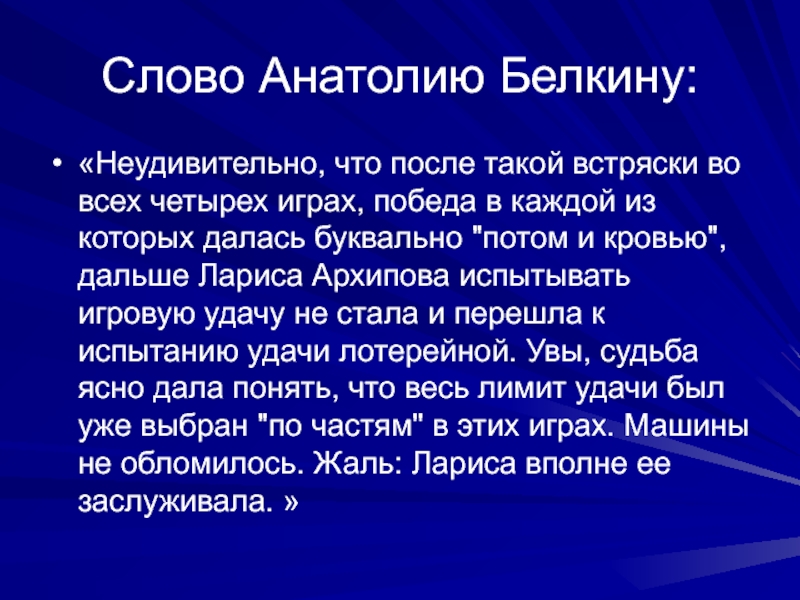 Слово Анатолию Белкину:

• «Неудивительно, что после такой встряски во всех четырех играх, победа в каждой из которых далась буквально "потом и кровью", дальше Лариса Архипова испытывать игровую удачу не стала и перешла к испытанию удачи лотерейной. Увы, судьба ясно дала понять, что весь лимит удачи был уже выбран "по частям" в этих играх. Машины не обломилось. Жаль: Лариса вполне ее заслуживала. »